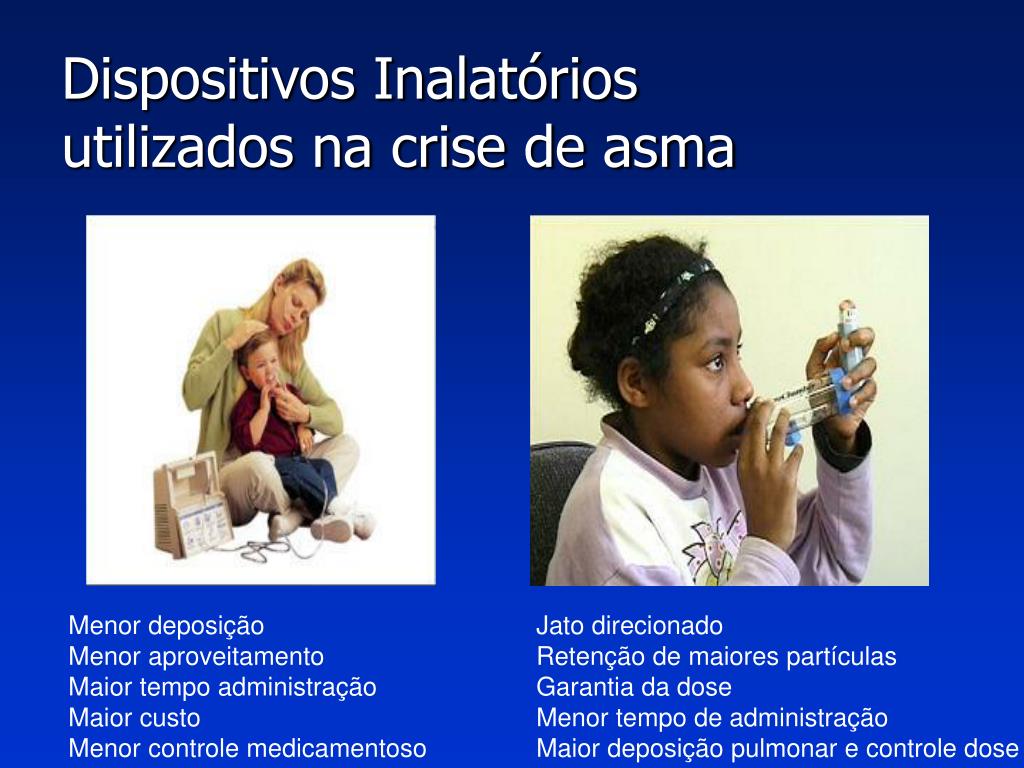 Dispositivos Inalatórios utilizados na crise de asma

Menor deposição
Menor aproveitamento
Maior tempo administração
Maior custo
Menor controle medicamentoso

Jato direcionado
Retenção de maiores partículas
Garantia da dose
Menor tempo de administração
Maior deposição pulmonar e controle dose